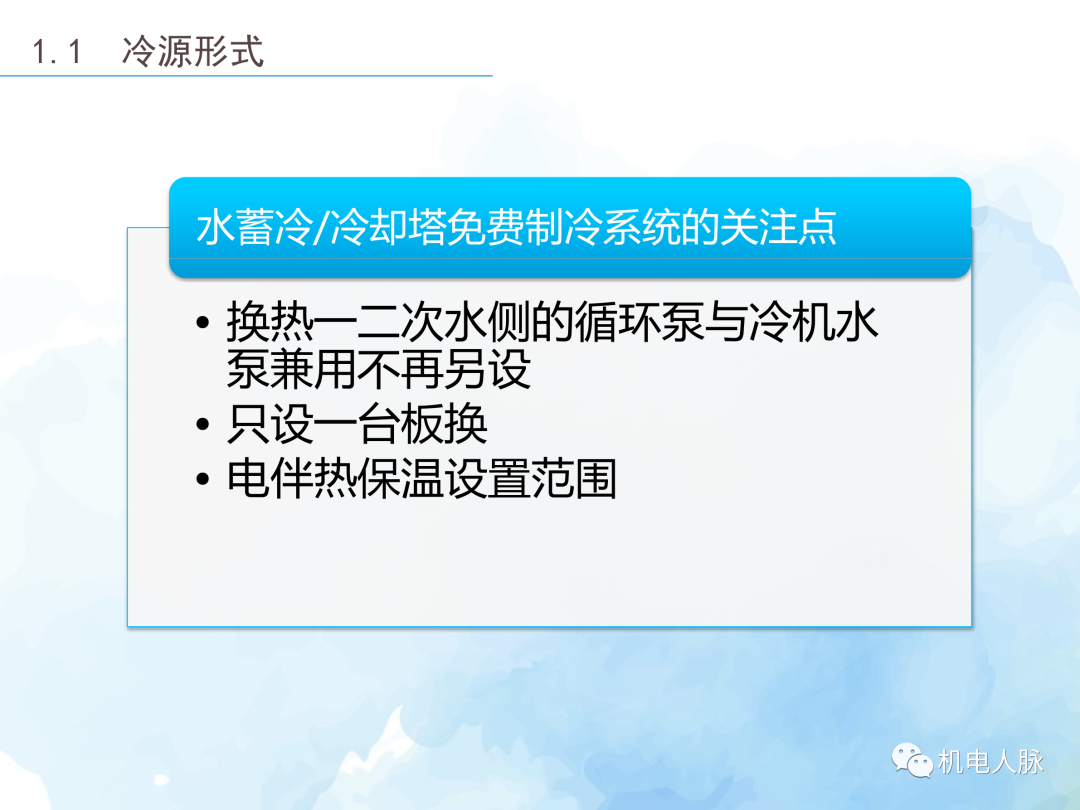 1.1 冷源形式

水蓄冷/冷却塔免费制冷系统的关注点

• 换热一二次水侧的循环泵与冷机水泵兼用不再另设
• 只设一台板换
• 电伴热保温设置范围

机电人脉